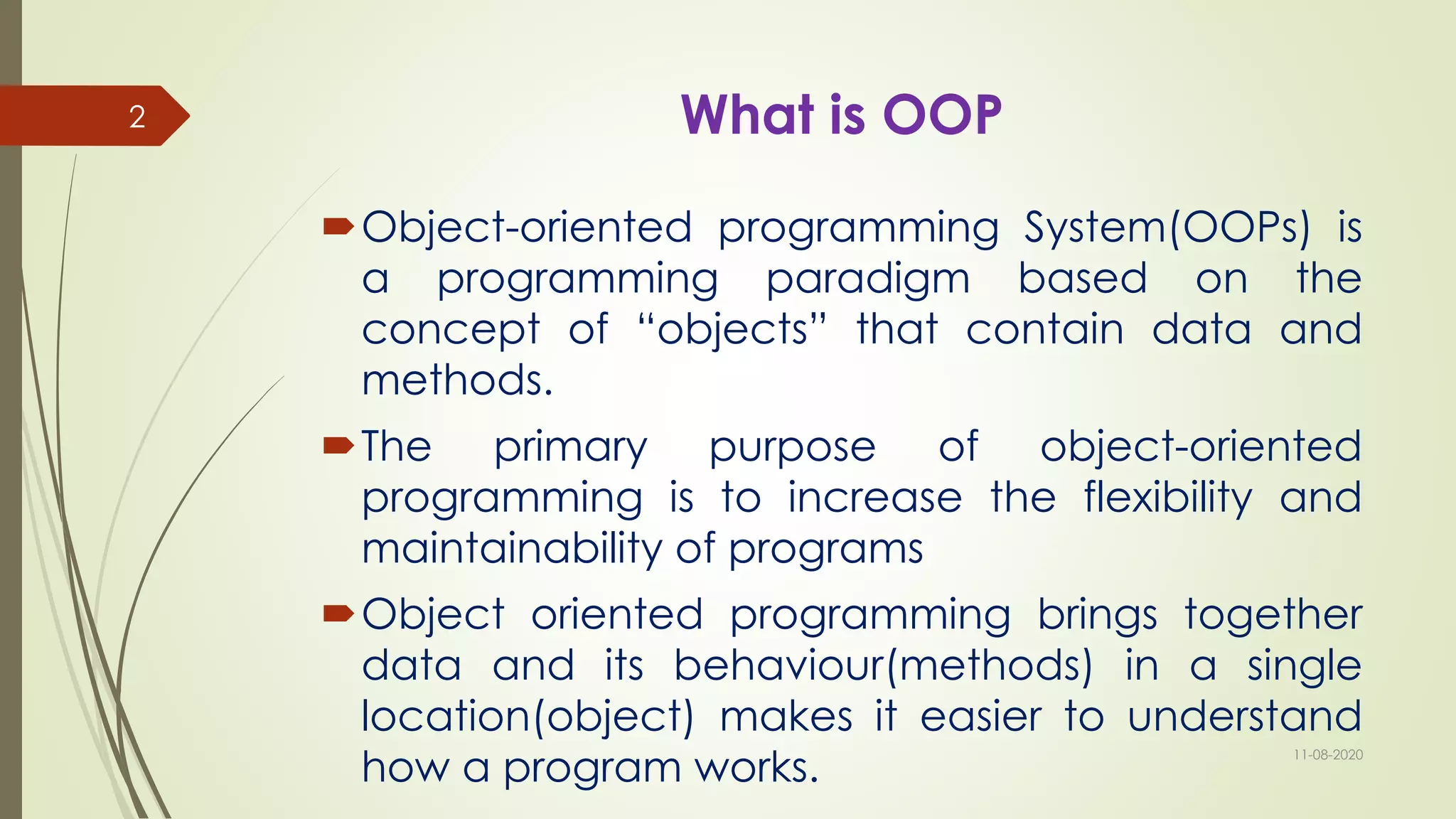 2

What is OOP

Object-oriented programming System(OOPs) is a programming paradigm based on the concept of “objects” that contain data and methods.

The primary purpose of object-oriented programming is to increase the flexibility and maintainability of programs

Object oriented programming brings together data and its behaviour(methods) in a single location(object) makes it easier to understand how a program works.

11-08-2020